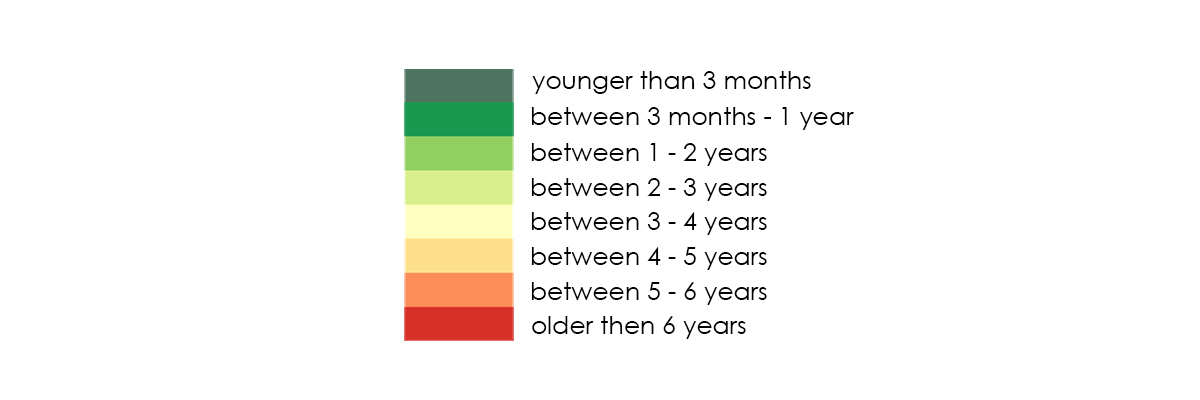 younger than 3 months
between 3 months - 1 year
between 1 - 2 years
between 2 - 3 years
between 3 - 4 years
between 4 - 5 years
between 5 - 6 years
older then 6 years